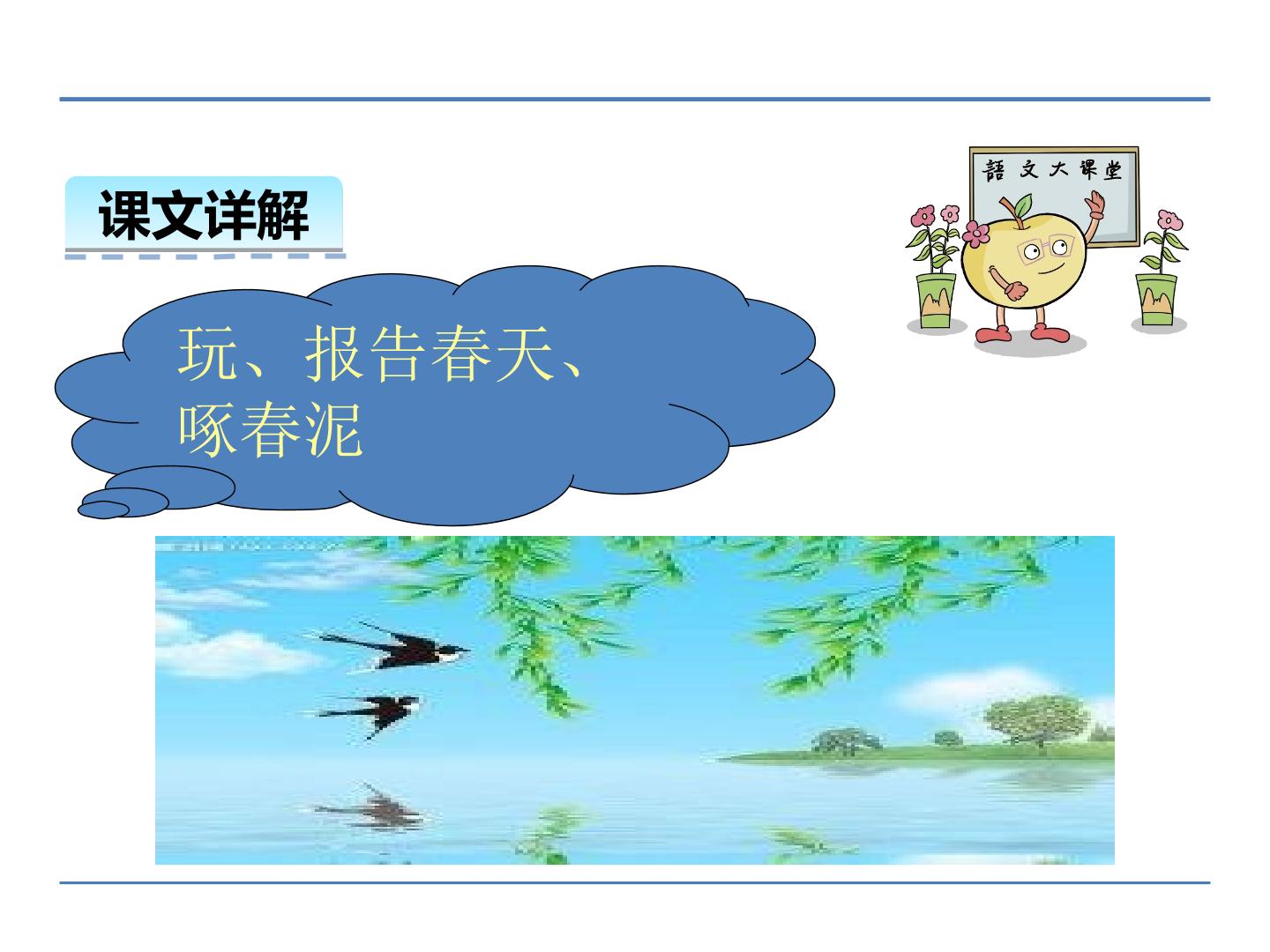 课文详解

語文大课堂

玩、报告春天、啄春泥